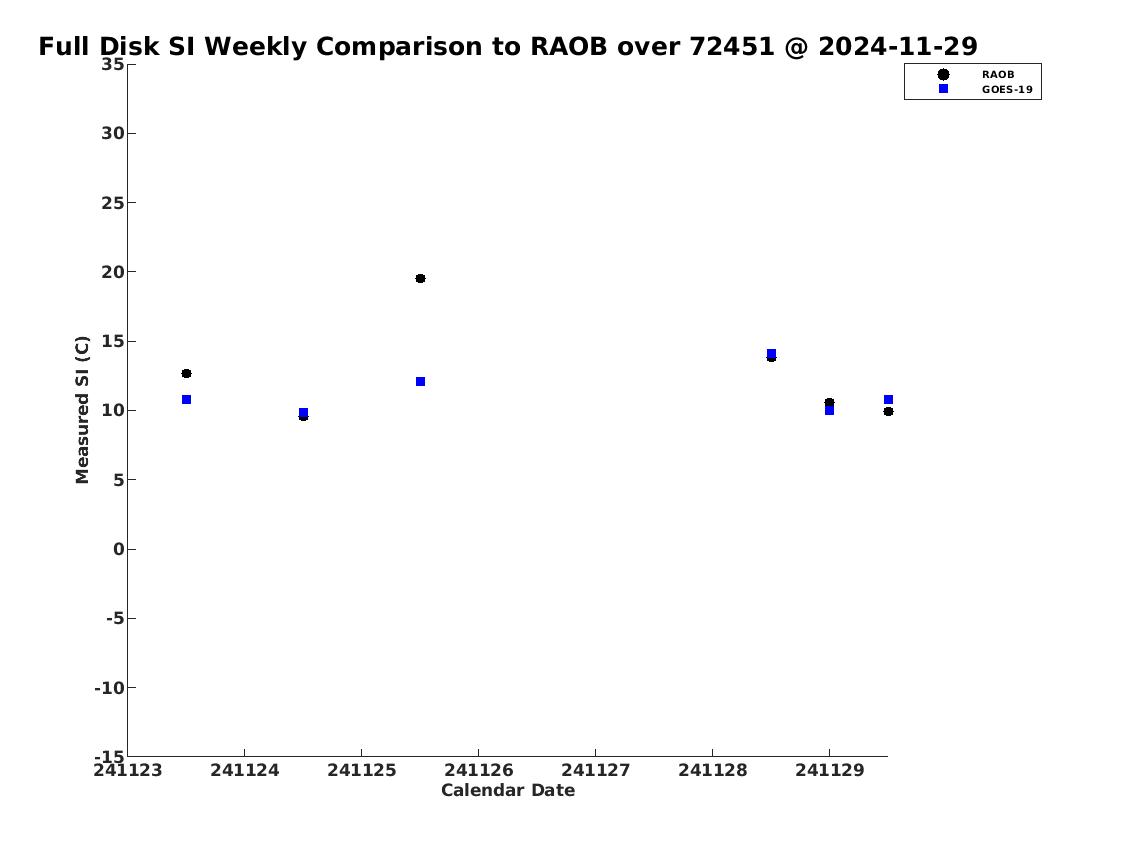 Full Disk SI Weekly Comparison to RAOB over 72451 @ 2024-11-29

RAOB
GOES-19

Measured SI (C)

35
30
25
20
15
10
5
0
-5
-10
-15

241123 241124 241125 241126 241127 241128 241129

Calendar Date